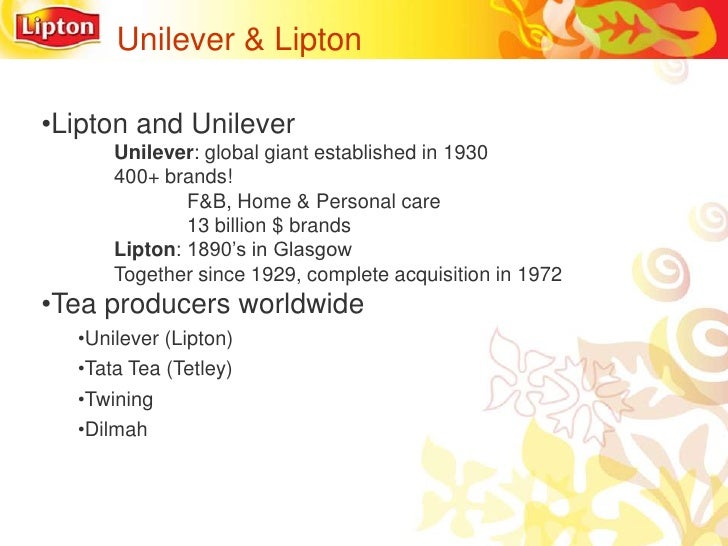 Lipton

Unilever & Lipton

•Lipton and Unilever

Unilever: global giant established in 1930

400+ brands!

F&B, Home & Personal care

13 billion $ brands

Lipton: 1890's in Glasgow

Together since 1929, complete acquisition in 1972

•Tea producers worldwide

•Unilever (Lipton)

•Tata Tea (Tetley)

•Twining

•Dilmah